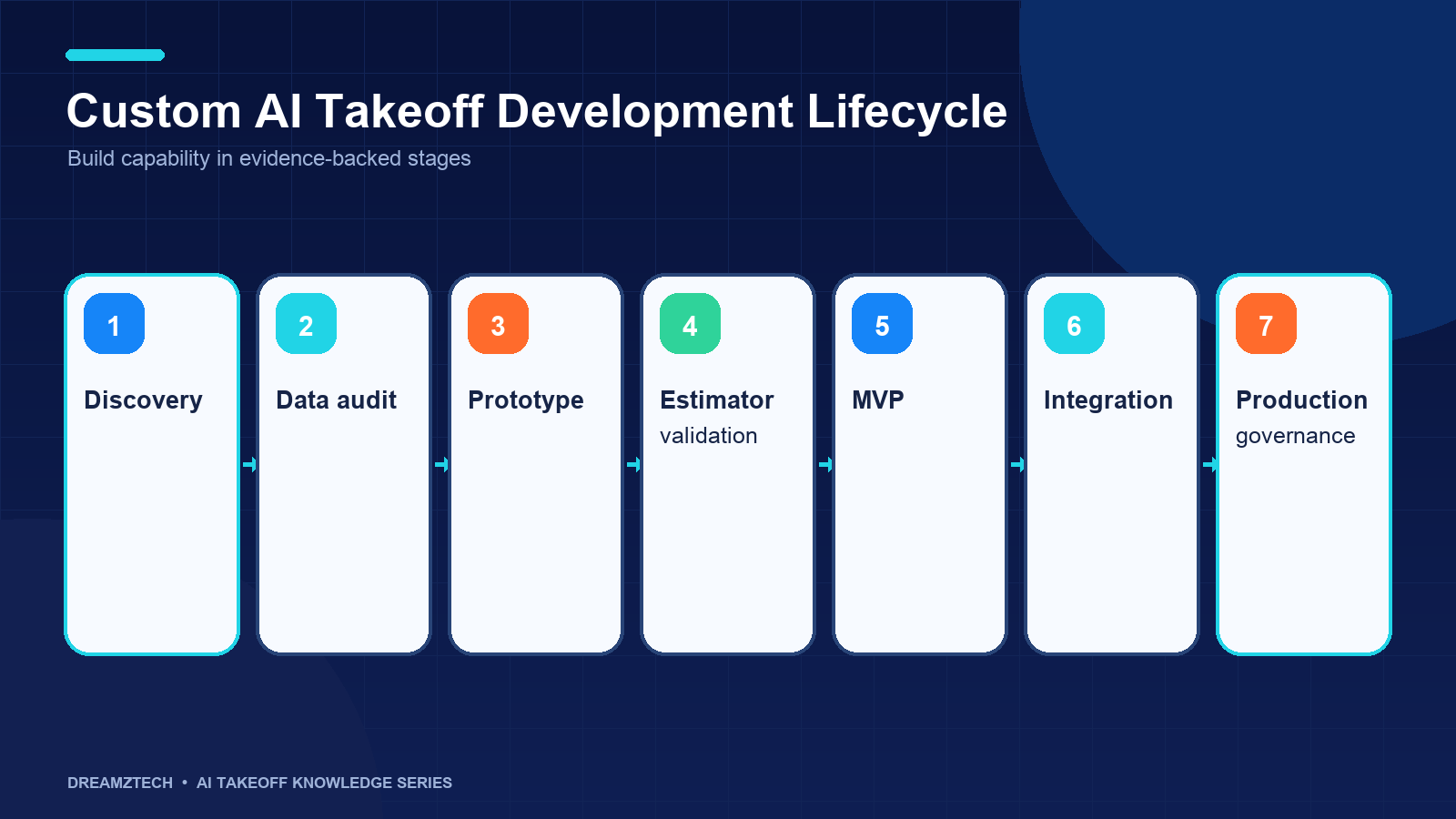 Custom AI Takeoff Development Lifecycle

Build capability in evidence-backed stages

1

Discovery

2

Data audit

3

Prototype

4

Estimator

validation

5

MVP

6

Integration

7

Production

governance

DREAMZTECH • AI TAKEOFF KNOWLEDGE SERIES